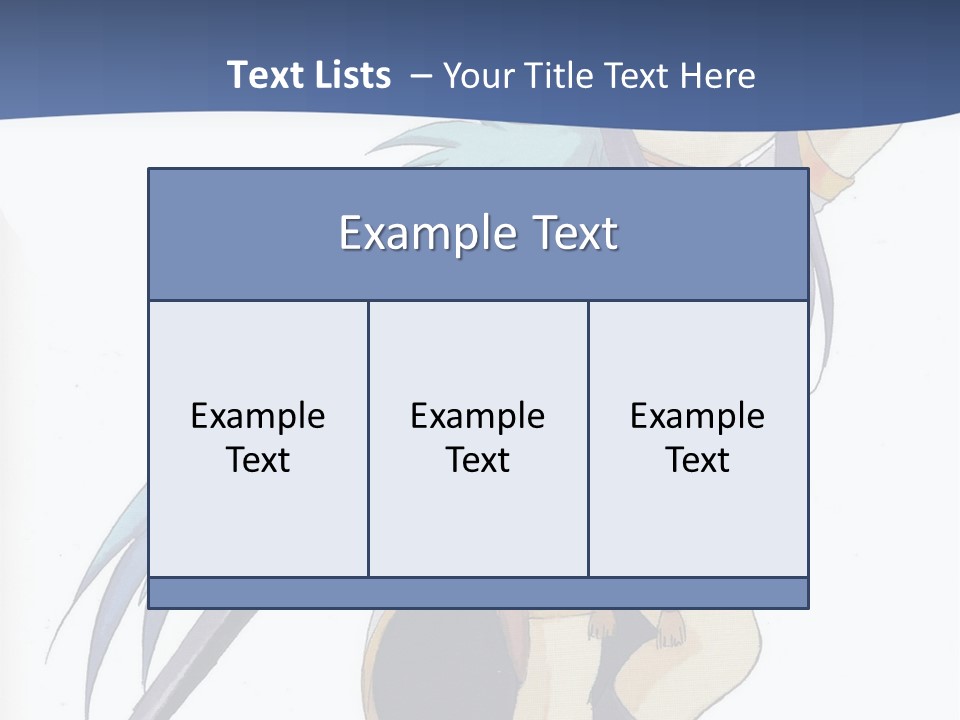 Text Lists – Your Title Text Here

Example Text

Example Text

Example Text

Example Text